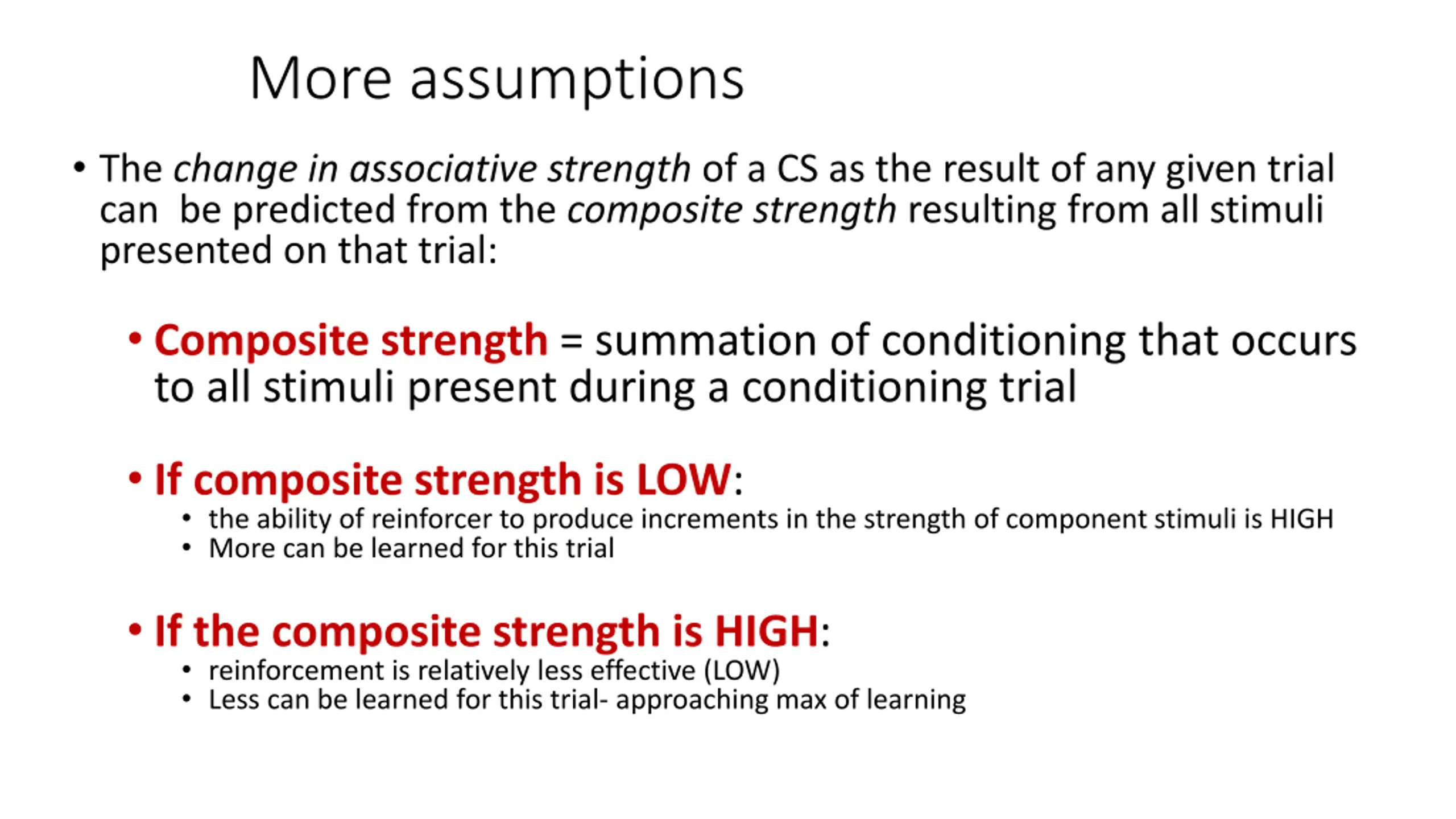 More assumptions

• The change in associative strength of a CS as the result of any given trial can be predicted from the composite strength resulting from all stimuli presented on that trial:

• Composite strength = summation of conditioning that occurs to all stimuli present during a conditioning trial

• If composite strength is LOW:
• the ability of reinforcer to produce increments in the strength of component stimuli is HIGH
• More can be learned for this trial

• If the composite strength is HIGH:
• reinforcement is relatively less effective (LOW)
• Less can be learned for this trial- approaching max of learning